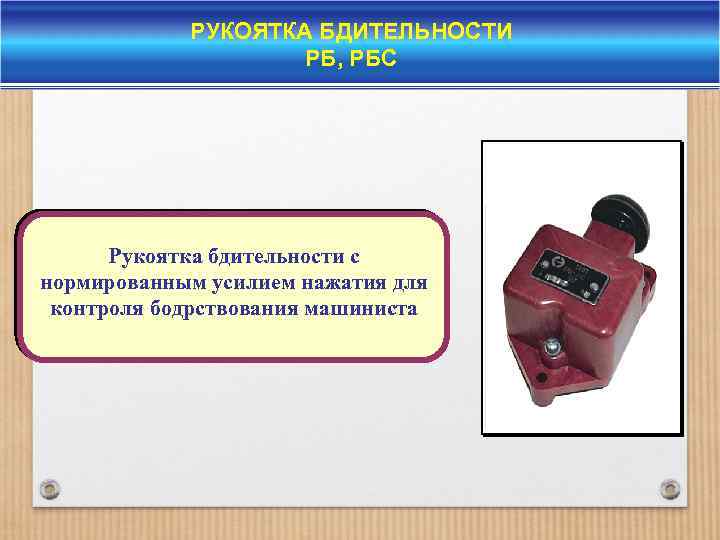 РУКОЯТКА БДИТЕЛЬНОСТИ
РБ, РБС

Рукоятка бдительности с нормированным усилием нажатия для контроля бодрствования машиниста